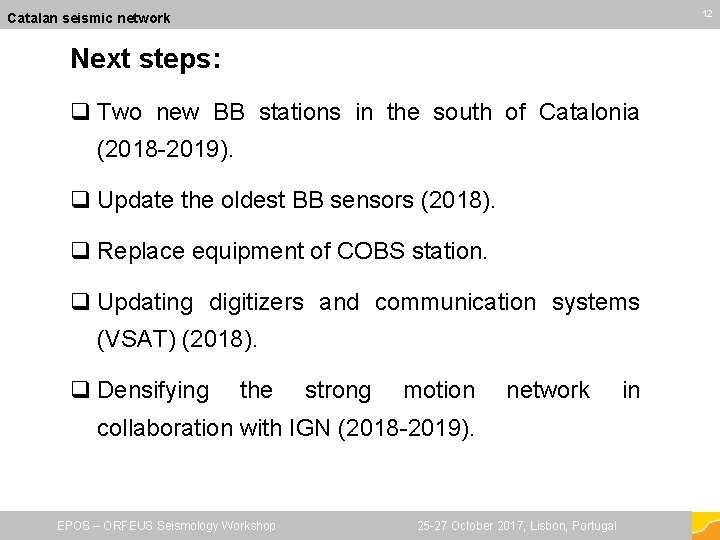 Catalan seismic network

12

Next steps:

❑ Two new BB stations in the south of Catalonia (2018-2019).

❑ Update the oldest BB sensors (2018).

❑ Replace equipment of COBS station.

❑ Updating digitizers and communication systems (VSAT) (2018).

❑ Densifying the strong motion network in collaboration with IGN (2018-2019).

EPOS – ORFEUS Seismology Workshop

25-27 October 2017, Lisbon, Portugal